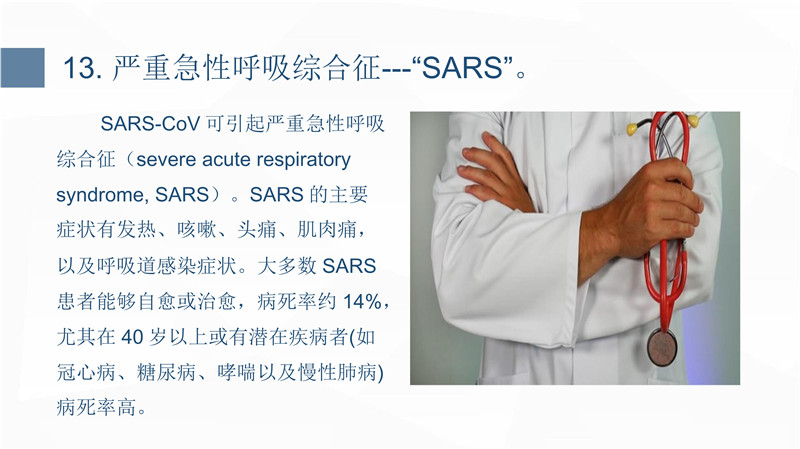 13. 严重急性呼吸综合征---“SARS”。

SARS-CoV 可引起严重急性呼吸综合征（severe acute respiratory syndrome, SARS）。SARS 的主要症状有发热、咳嗽、头痛、肌肉痛，以及呼吸道感染症状。大多数 SARS 患者能够自愈或治愈，病死率约 14%，尤其在 40 岁以上或有潜在疾病者(如冠心病、糖尿病、哮喘以及慢性肺病)病死率高。